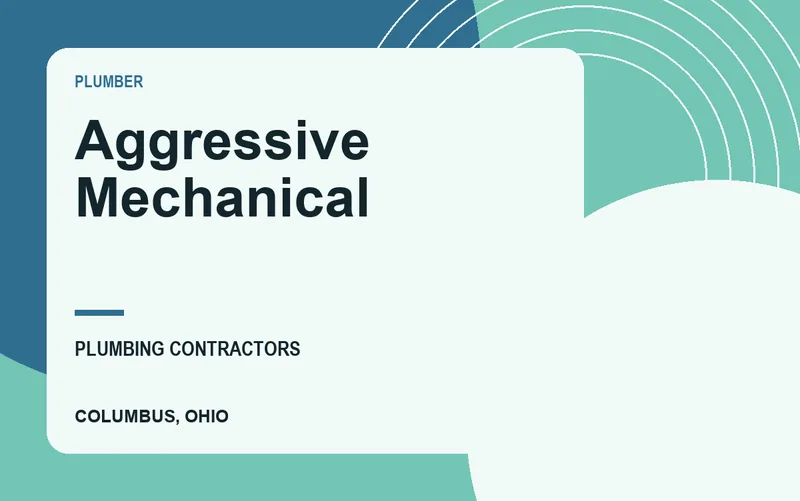 PLUMBER

Aggressive Mechanical

PLUMBING CONTRACTORS

COLUMBUS, OHIO